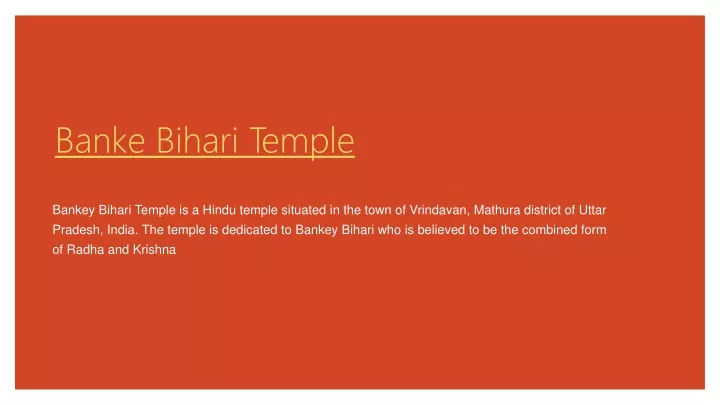 Banke Bihari Temple

Bankey Bihari Temple is a Hindu temple situated in the town of Vrindavan, Mathura district of Uttar Pradesh, India. The temple is dedicated to Bankey Bihari who is believed to be the combined form of Radha and Krishna